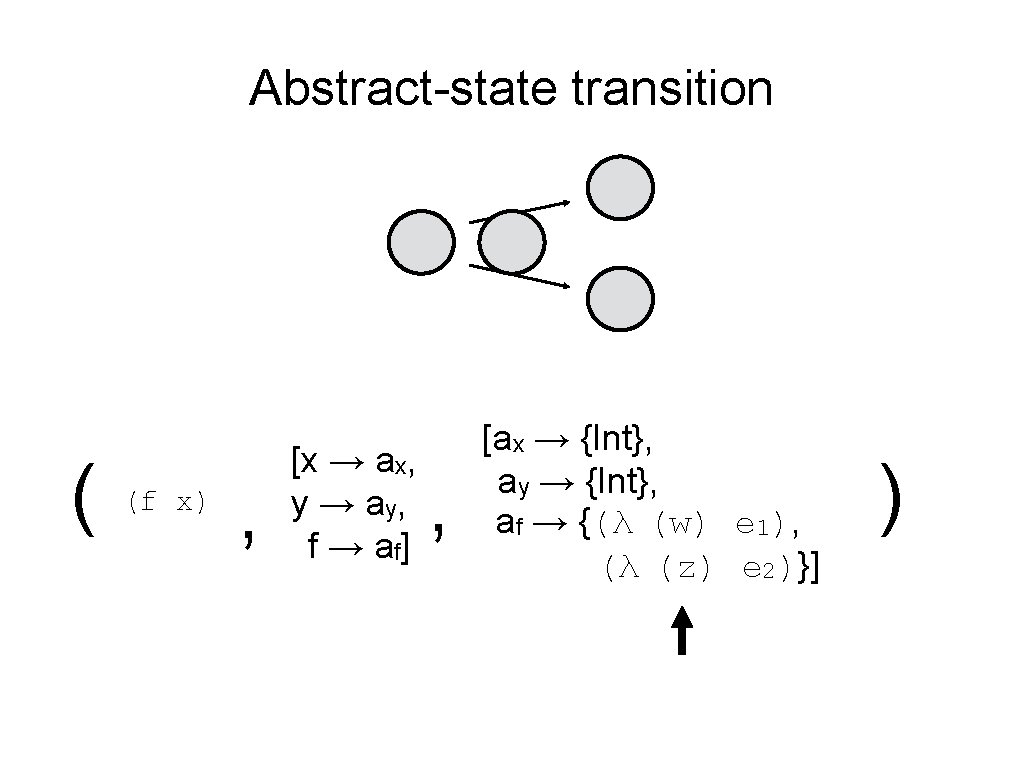 Abstract-state transition

( (f x) , [x → $a_x$, y → $a_y$, f → $a_f$] , [$a_x$ → {Int}, $a_y$ → {Int}, $a_f$ → {(λ (w) $e_1$), (λ (z) $e_2$)}] )